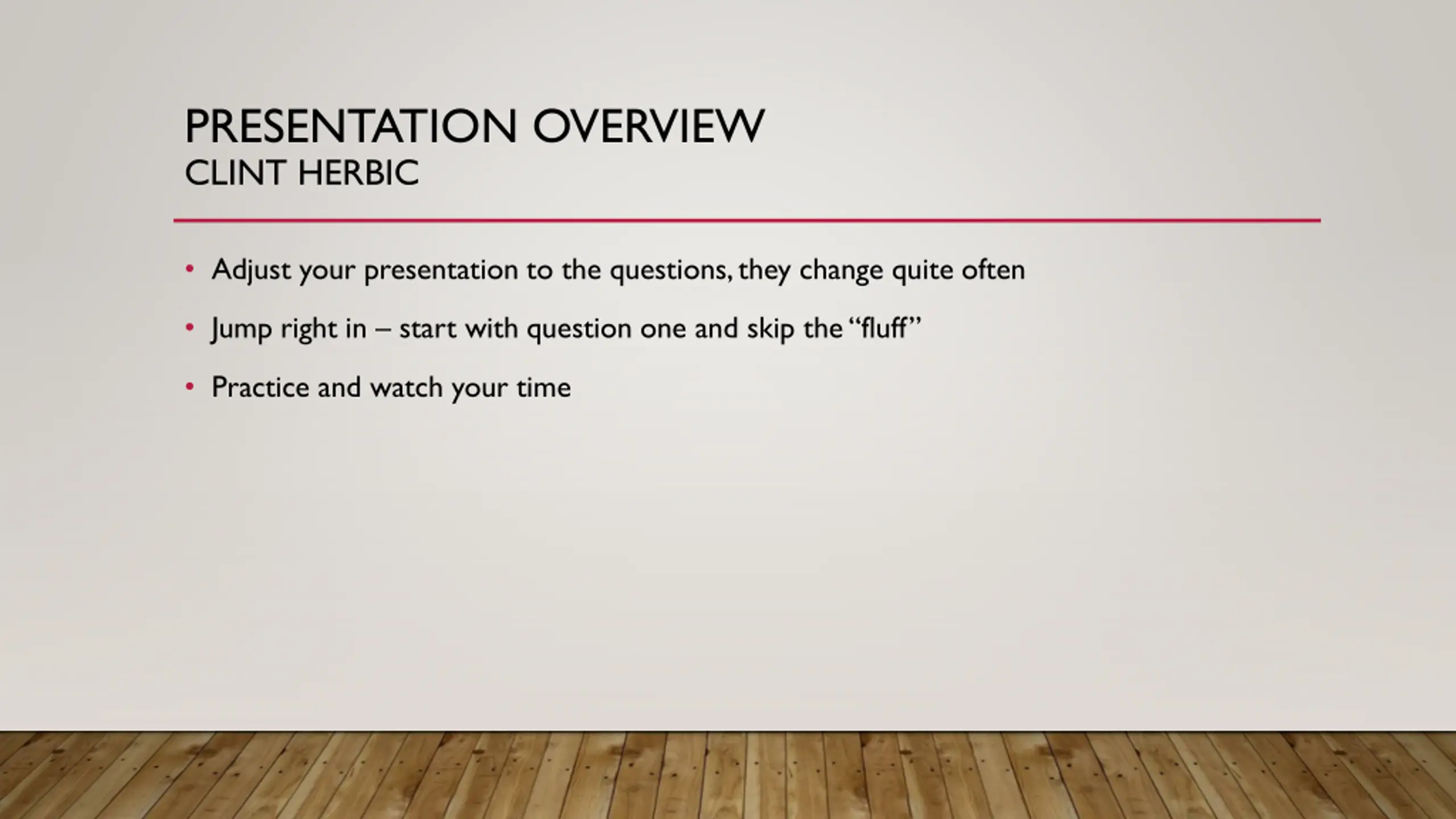 PRESENTATION OVERVIEW
CLINT HERBIC

• Adjust your presentation to the questions, they change quite often
• Jump right in – start with question one and skip the "fluff"
• Practice and watch your time